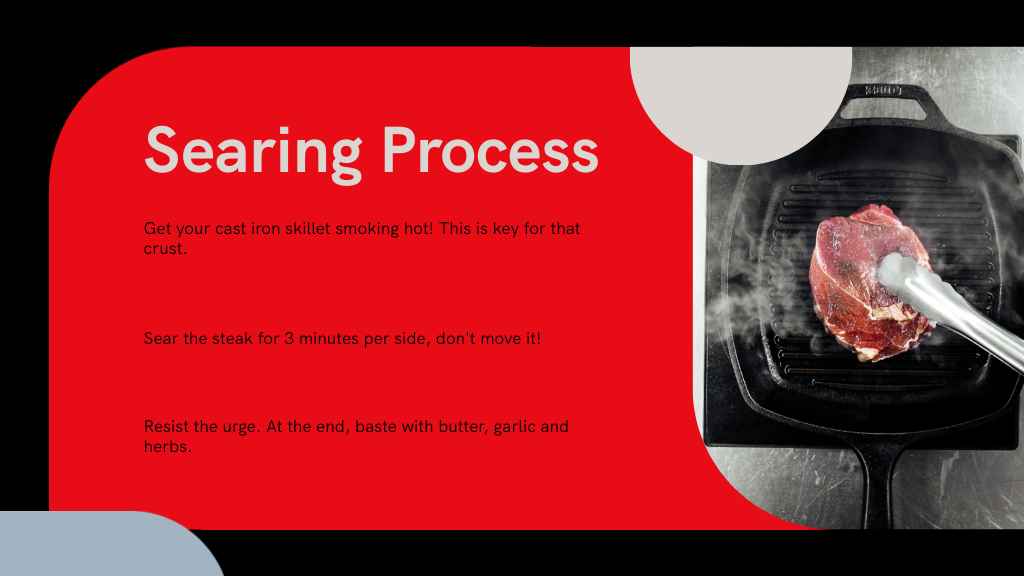 Searing Process

Get your cast iron skillet smoking hot! This is key for that crust.

Sear the steak for 3 minutes per side, don't move it!

Resist the urge. At the end, baste with butter, garlic and herbs.